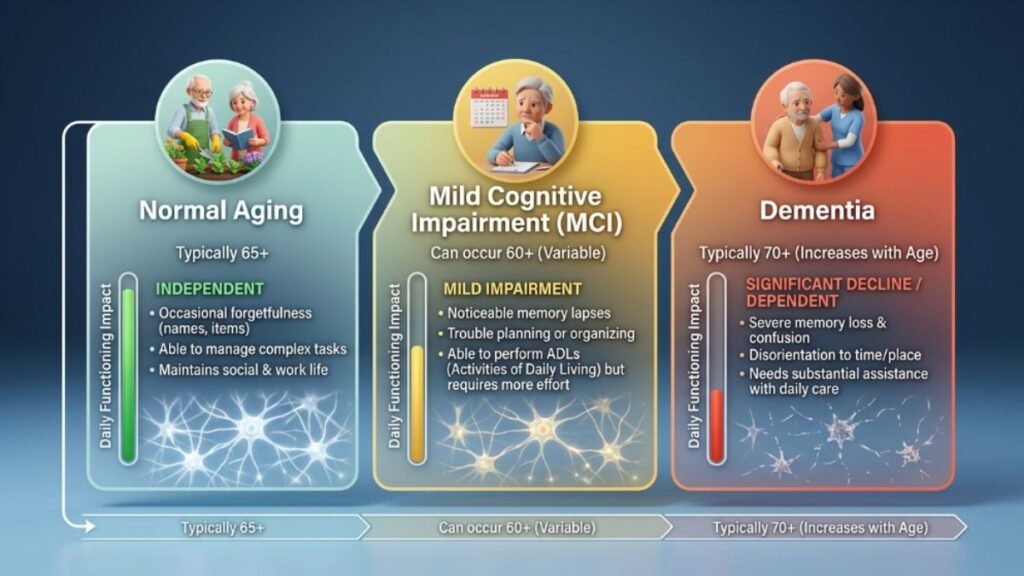 Normal Aging

Typically 65+

Daily Functioning Impact

INDEPENDENT

• Occasional forgetfulness (names, items)
• Able to manage complex tasks
• Maintains social & work life

Mild Cognitive Impairment (MCI)

Can occur 60+ (Variable)

Daily Functioning Impact

MILD IMPAIRMENT

• Noticeable memory lapses
• Trouble planning or organizing
• Able to perform ADLs (Activities of Daily Living) but requires more effort

Dementia

Typically 70+ (Increases with Age)

Daily Functioning Impact

SIGNIFICANT DECLINE / DEPENDENT

• Severe memory loss & confusion
• Disorientation to time/place
• Needs substantial assistance with daily care

Typically 65+

Can occur 60+ (Variable)

Typically 70+ (Increases with Age)